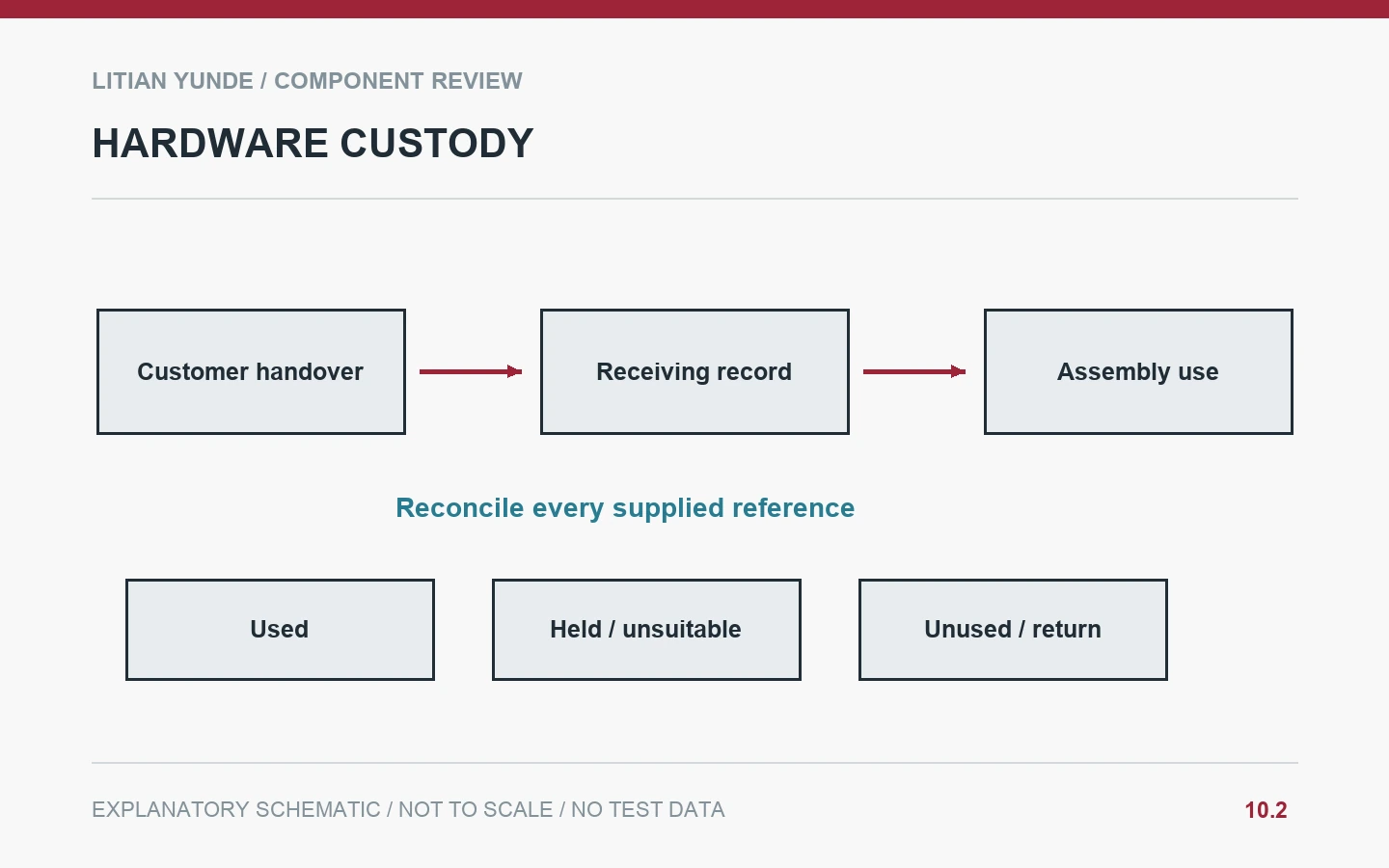 LITIAN YUNDE / COMPONENT REVIEW

HARDWARE CUSTODY

Customer handover

Receiving record

Assembly use

Reconcile every supplied reference

Used

Held / unsuitable

Unused / return

EXPLANATORY SCHEMATIC / NOT TO SCALE / NO TEST DATA

10.2